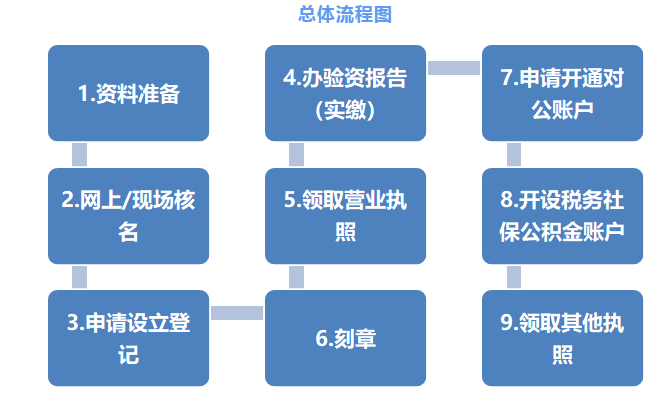 总体流程图

1.资料准备

2.网上/现场核名

3.申请设立登记

4.办验资报告（实缴）

5.领取营业执照

6.刻章

7.申请开通对公账户

8.开设税务社保公积金账户

9.领取其他执照